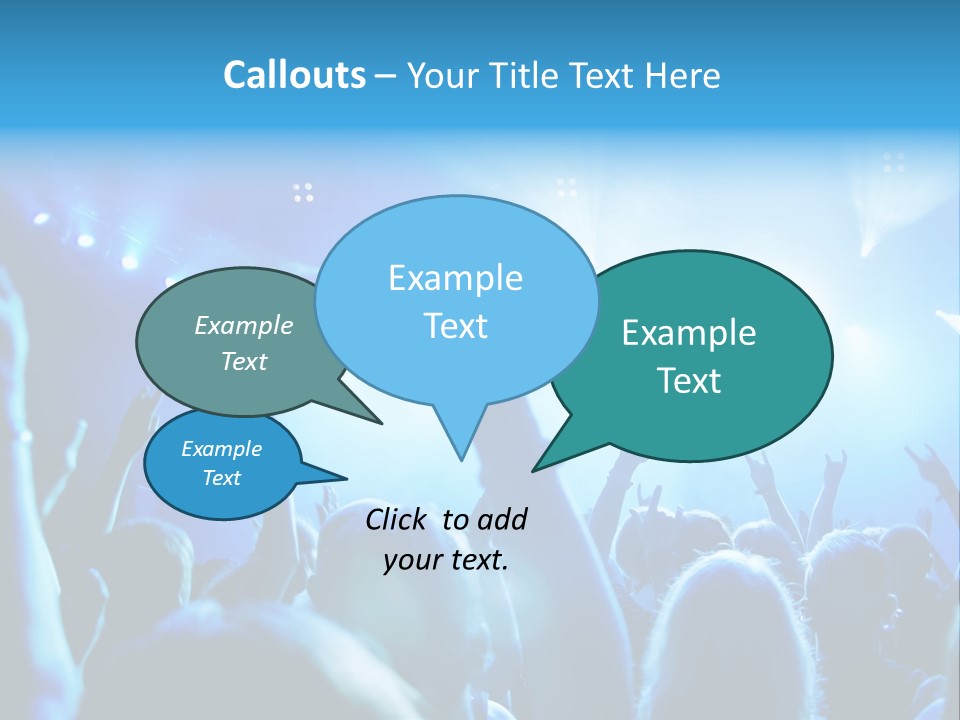 Callouts – Your Title Text Here

Example Text

Example Text

Example Text

Example Text

Click to add your text.